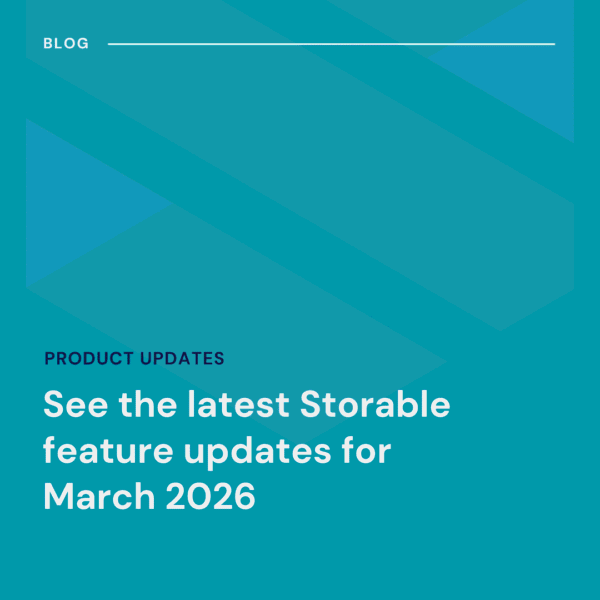 BLOG

PRODUCT UPDATES

See the latest Storable feature updates for March 2026